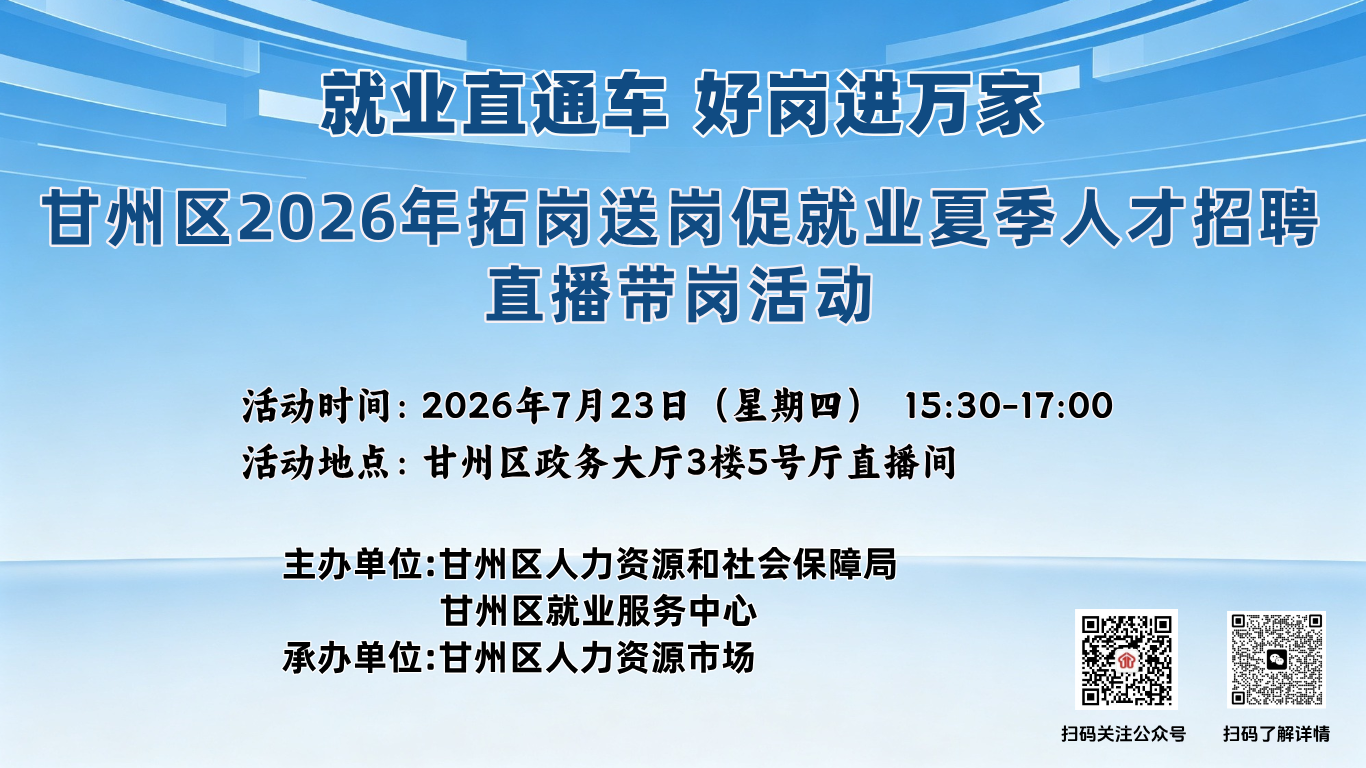 就业直通车 好岗进万家

甘州区2026年拓岗送岗促就业夏季人才招聘直播带岗活动

活动时间：2026年7月23日（星期四） 15:30-17:00

活动地点：甘州区政务大厅3楼5号厅直播间

主办单位:甘州区人力资源和社会保障局
甘州区就业服务中心

承办单位:甘州区人力资源市场

扫码关注公众号

扫码了解详情